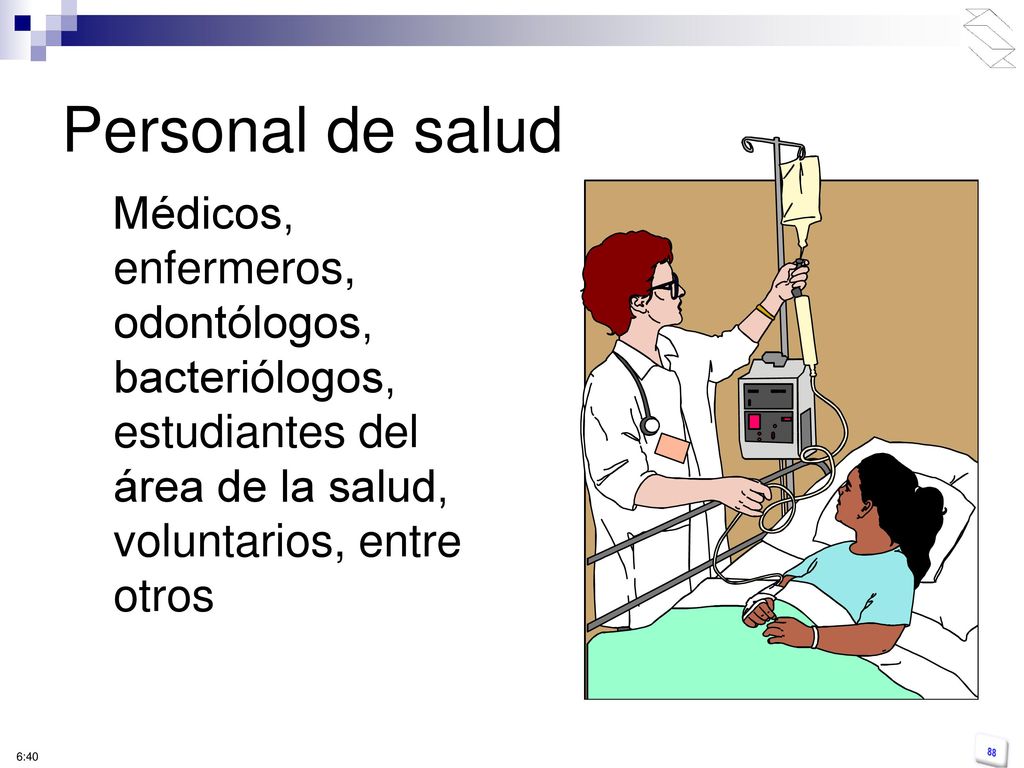 Personal de salud

Médicos, enfermeros, odontólogos, bacteriólogos, estudiantes del área de la salud, voluntarios, entre otros

6:40

88